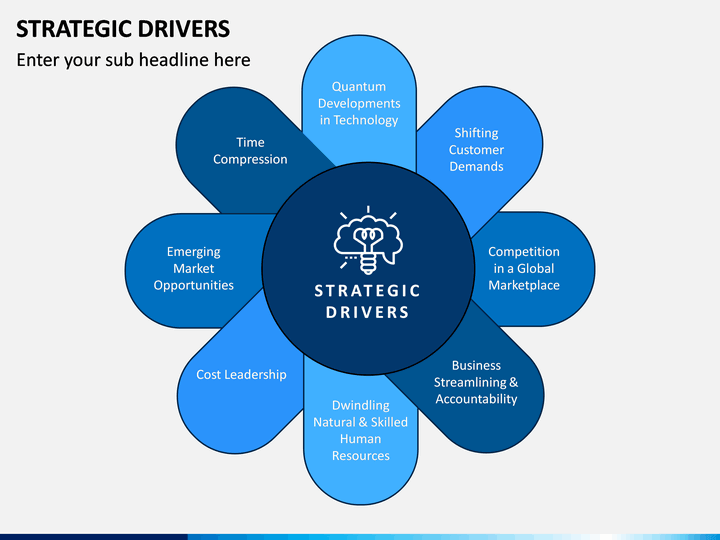 STRATEGIC DRIVERS
Enter your sub headline here

Quantum Developments in Technology

Shifting Customer Demands

Competition in a Global Marketplace

Business Streamlining & Accountability

Dwindling Natural & Skilled Human Resources

Cost Leadership

Emerging Market Opportunities

Time Compression

STRATEGIC DRIVERS